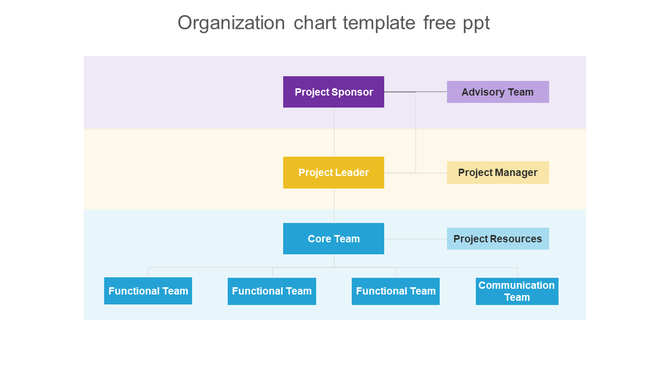 Organization chart template free ppt

Project Sponsor

Advisory Team

Project Leader

Project Manager

Core Team

Project Resources

Functional Team

Functional Team

Functional Team

Communication Team